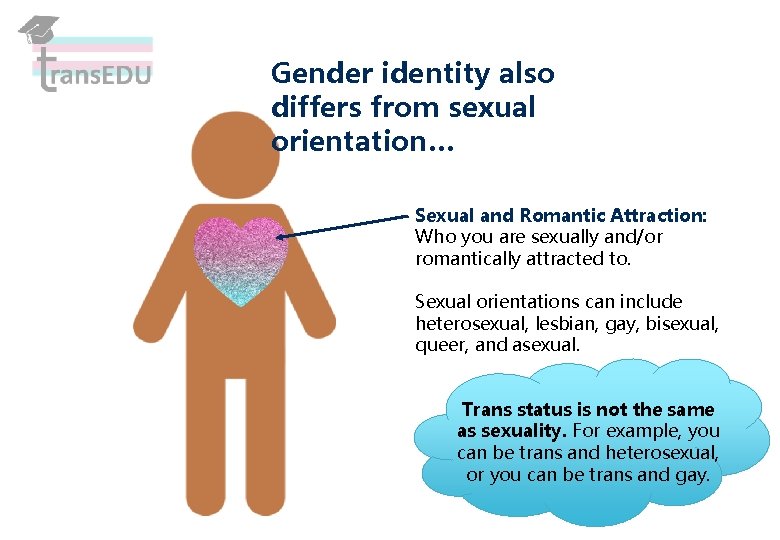 transEDU

Gender identity also differs from sexual orientation…

Sexual and Romantic Attraction: Who you are sexually and/or romantically attracted to.

Sexual orientations can include heterosexual, lesbian, gay, bisexual, queer, and asexual.

Trans status is not the same as sexuality. For example, you can be trans and heterosexual, or you can be trans and gay.